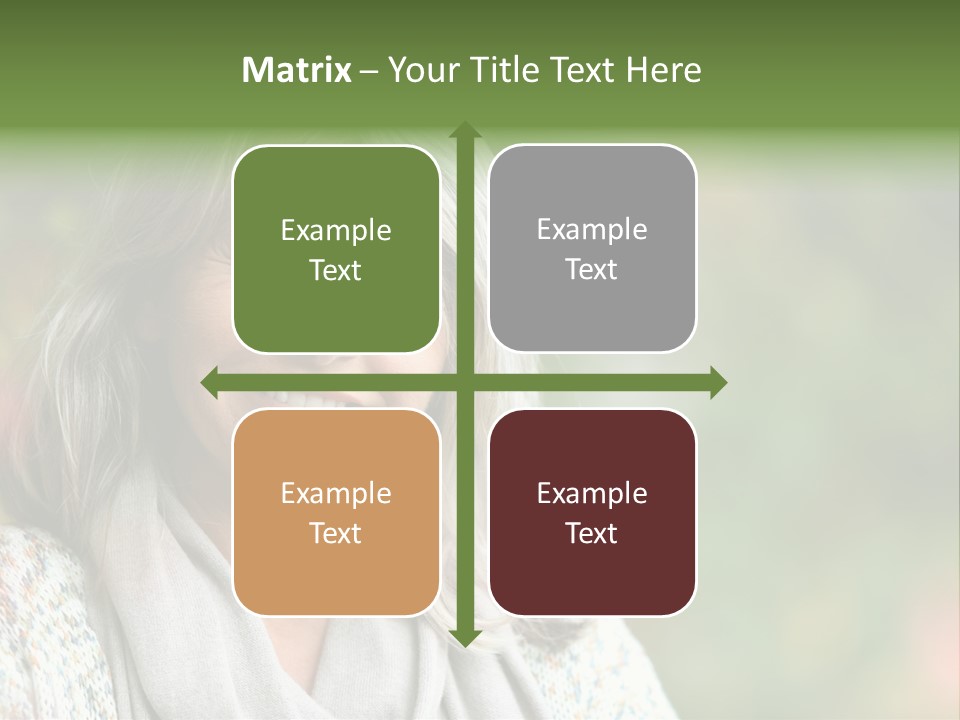 Matrix – Your Title Text Here

Example Text

Example Text

Example Text

Example Text